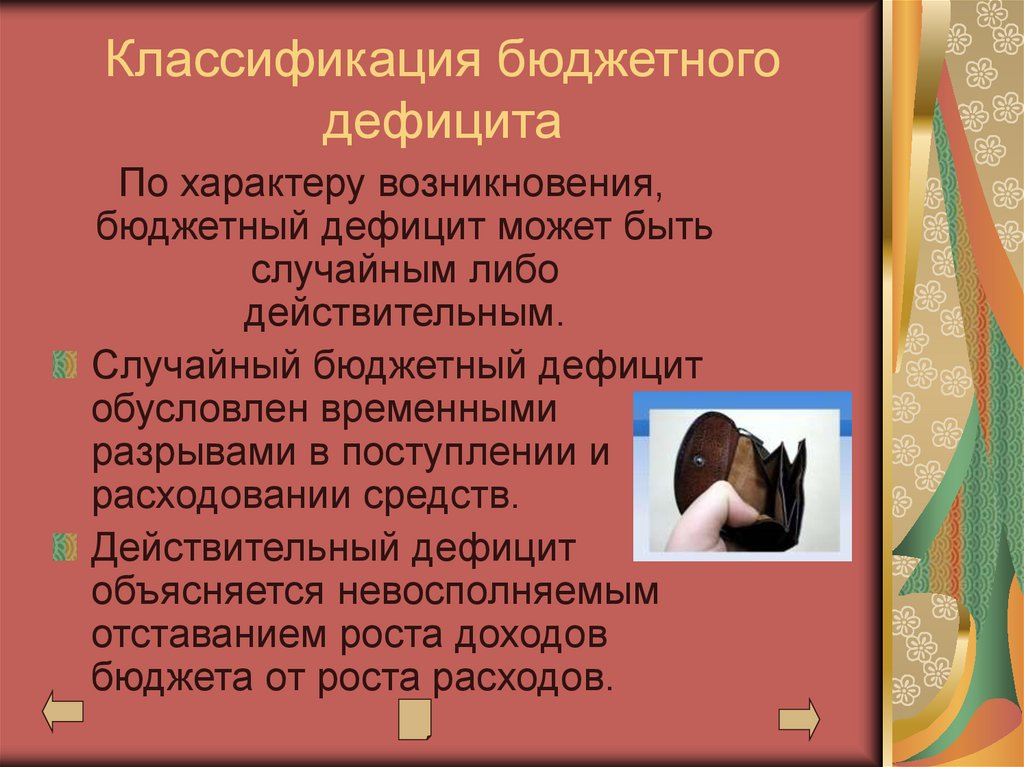 Классификация бюджетного дефицита

По характеру возникновения, бюджетный дефицит может быть случайным либо действительным.

Случайный бюджетный дефицит обусловлен временными разрывами в поступлении и расходовании средств.

Действительный дефицит объясняется невосполняемым отставанием роста доходов бюджета от роста расходов.